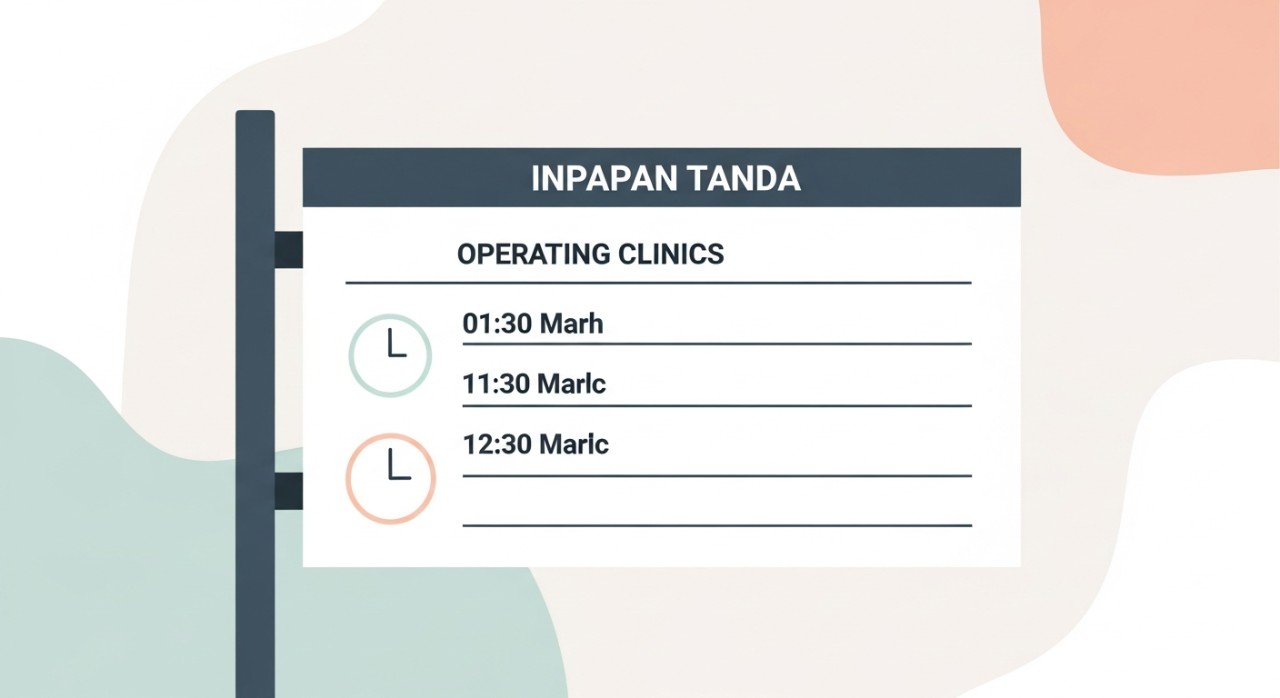 INPAPAN TANDA

OPERATING CLINICS

01:30 Marh

11:30 Marlc

12:30 Marlc